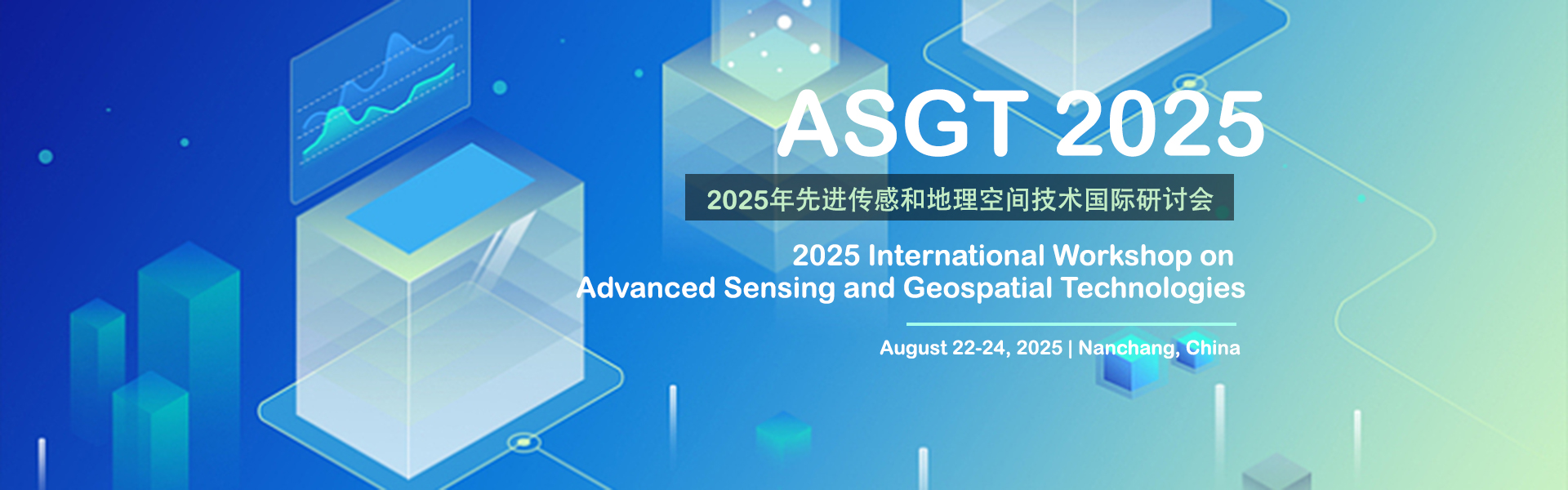 ASGT 2025

2025年先进传感和地理空间技术国际研讨会

2025 International Workshop on Advanced Sensing and Geospatial Technologies

August 22-24, 2025 | Nanchang, China